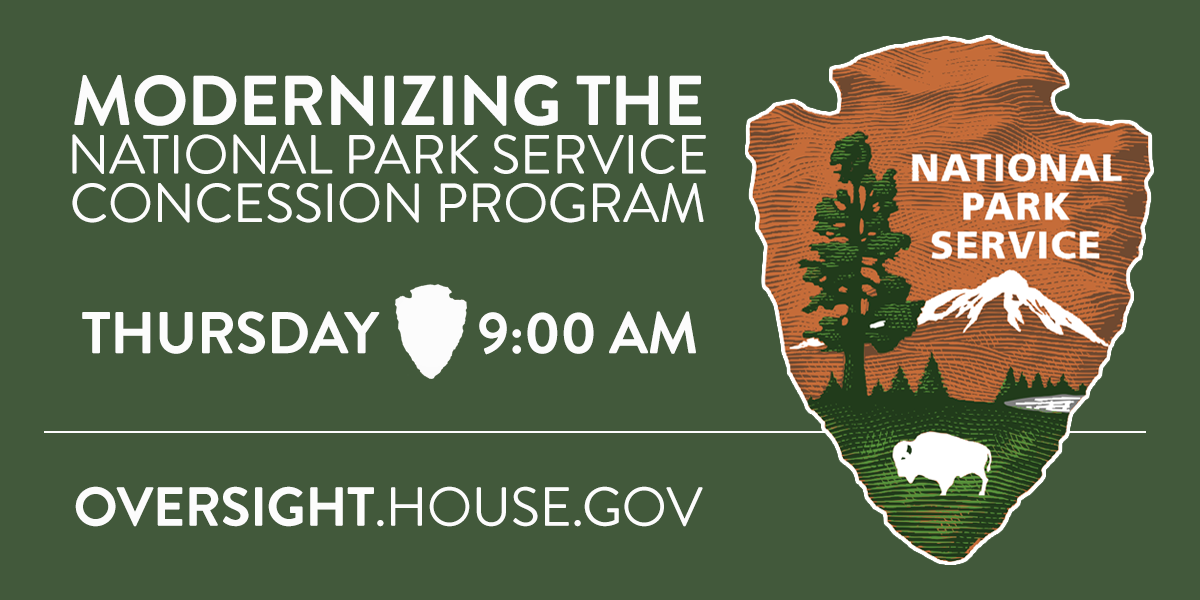 MODERNIZING THE
NATIONAL PARK SERVICE
CONCESSION PROGRAM

THURSDAY 9:00 AM

OVERSIGHT.HOUSE.GOV

NATIONAL
PARK
SERVICE